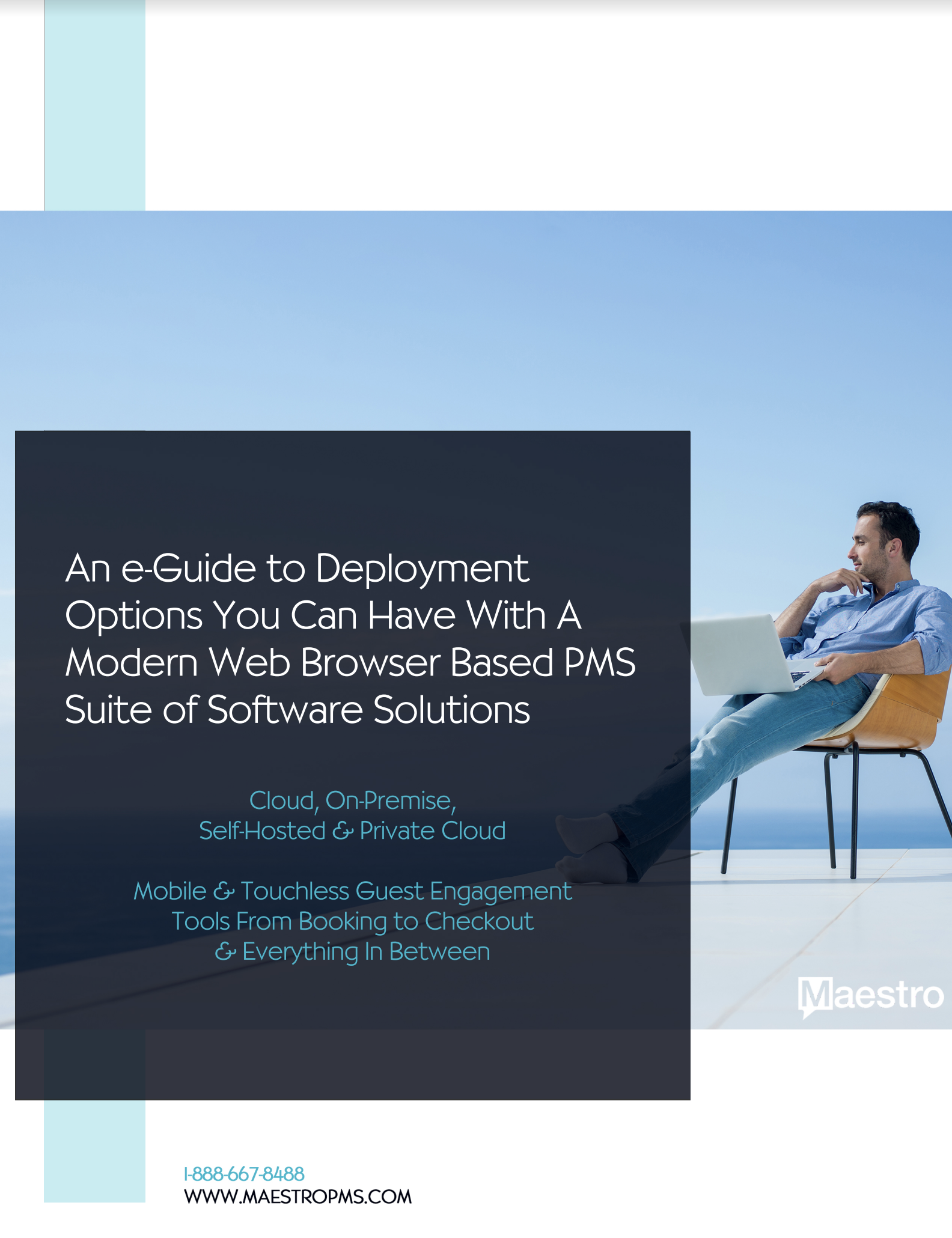 An e-Guide to Deployment Options You Can Have With A Modern Web Browser Based PMS Suite of Software Solutions

Cloud, On-Premise, Self-Hosted & Private Cloud

Mobile & Touchless Guest Engagement Tools From Booking to Checkout & Everything In Between

Maestro

1-888-667-8488
WWW.MAESTROPMS.COM